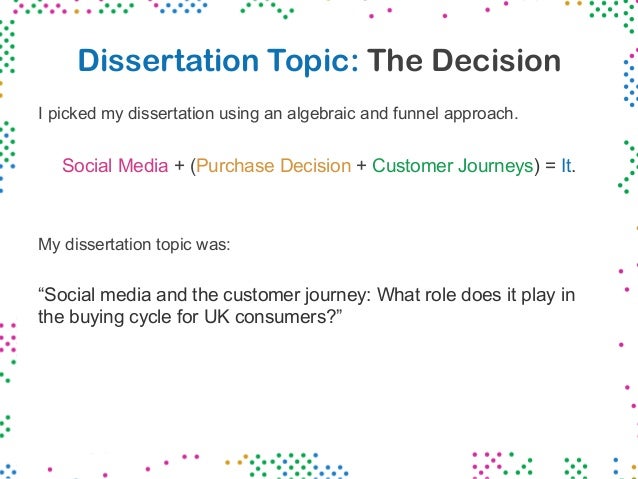 Dissertation Topic: The Decision

I picked my dissertation using an algebraic and funnel approach.

Social Media + (Purchase Decision + Customer Journeys) = It.

My dissertation topic was:

“Social media and the customer journey: What role does it play in the buying cycle for UK consumers?”